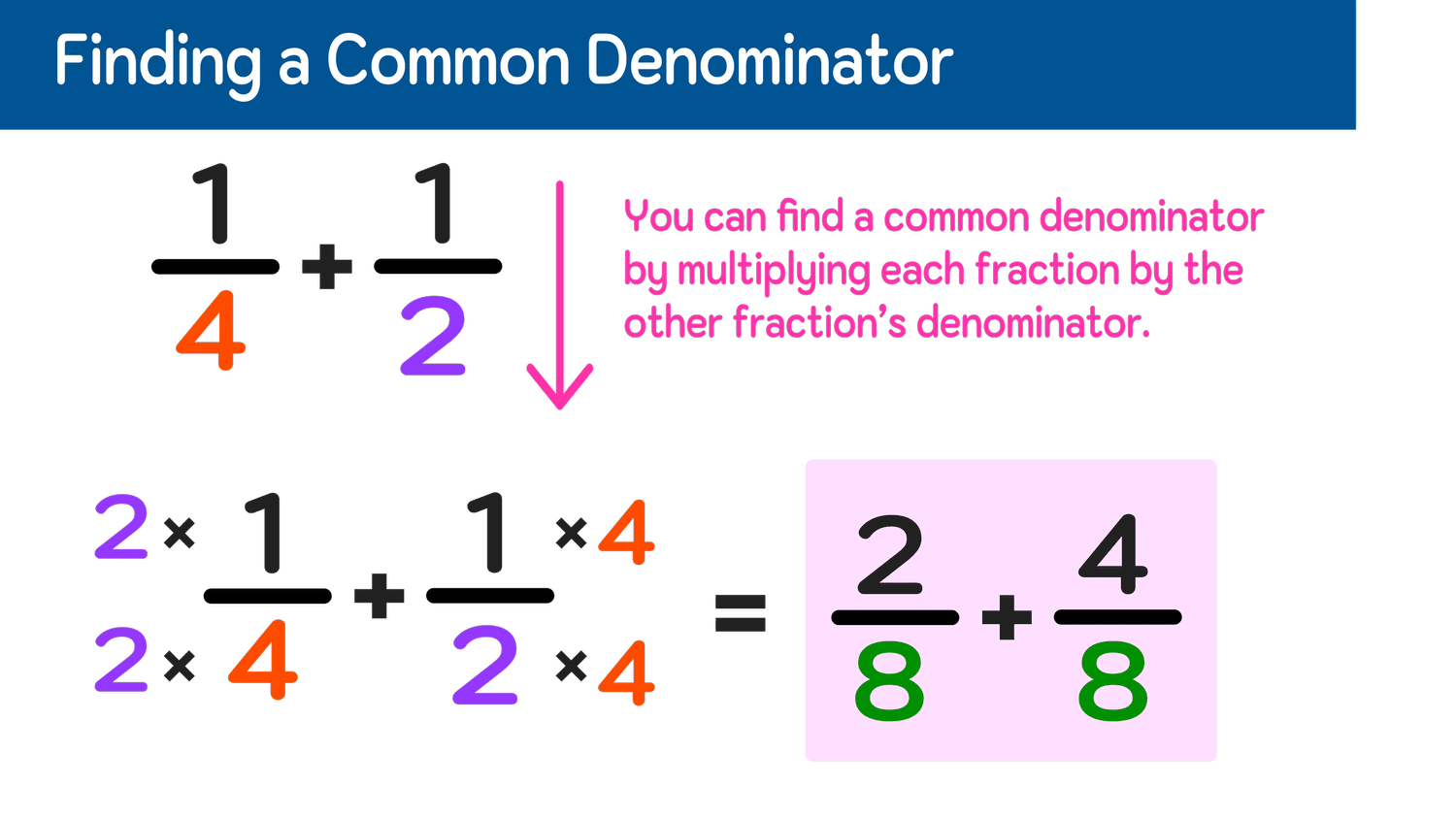 Finding a Common Denominator

$\frac{1}{4} + \frac{1}{2}$

You can find a common denominator by multiplying each fraction by the other fraction's denominator.

$\frac{2 \times 1}{2 \times 4} + \frac{1 \times 4}{2 \times 4} = \frac{2}{8} + \frac{4}{8}$